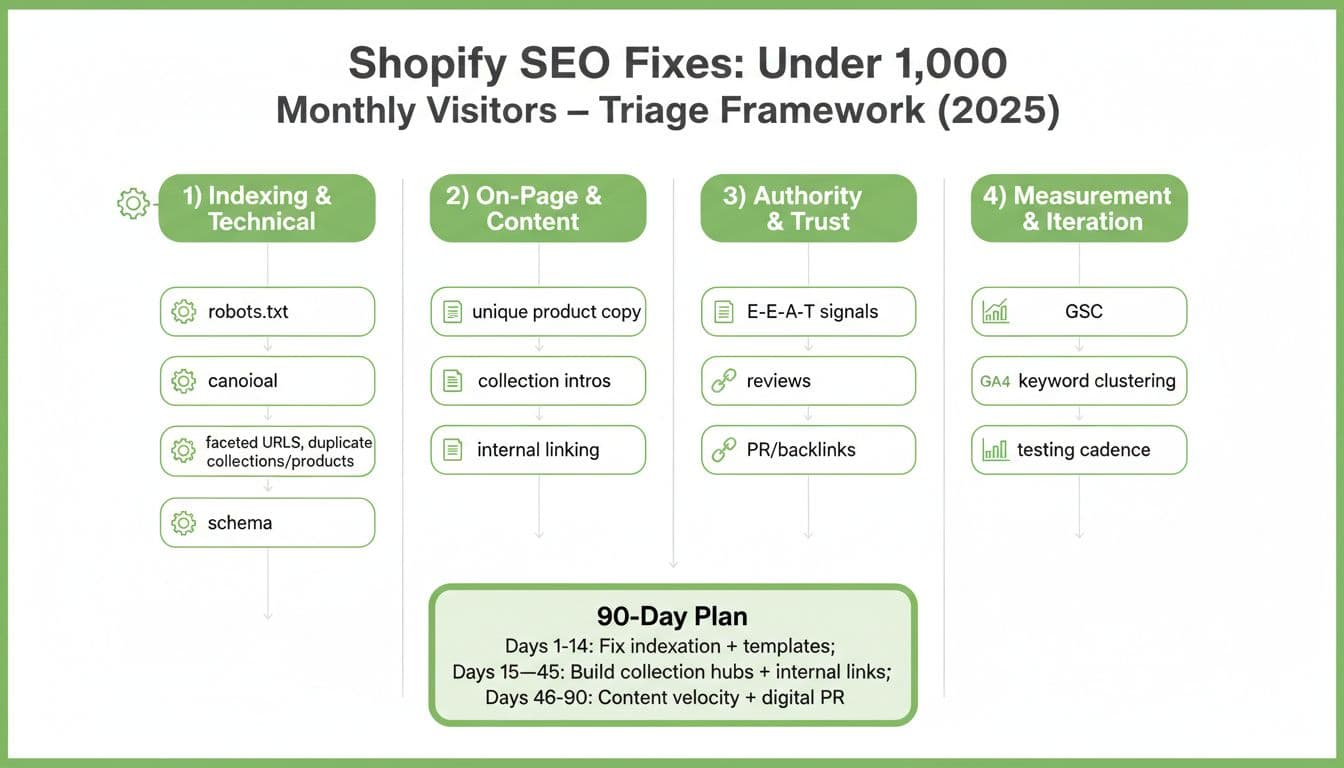 Shopify SEO Fixes: Under 1,000 Monthly Visitors – Triage Framework (2025)

1) Indexing & Technical

robots.txt

canoioal

faceted URLS, duplicate collections/products

schema

2) On-Page & Content

unique product copy

collection intros

internal linking

3) Authority & Trust

E-E-A-T signals

reviews

PR/backlinks

4) Measurement & Iteration

GSC

GA4 keyword clustering

testing cadence

90-Day Plan
Days 1-14: Fix indexation + templates;
Days 15—45: Build collection hubs + internal links;
Days 46-90: Content velocity + digital PR